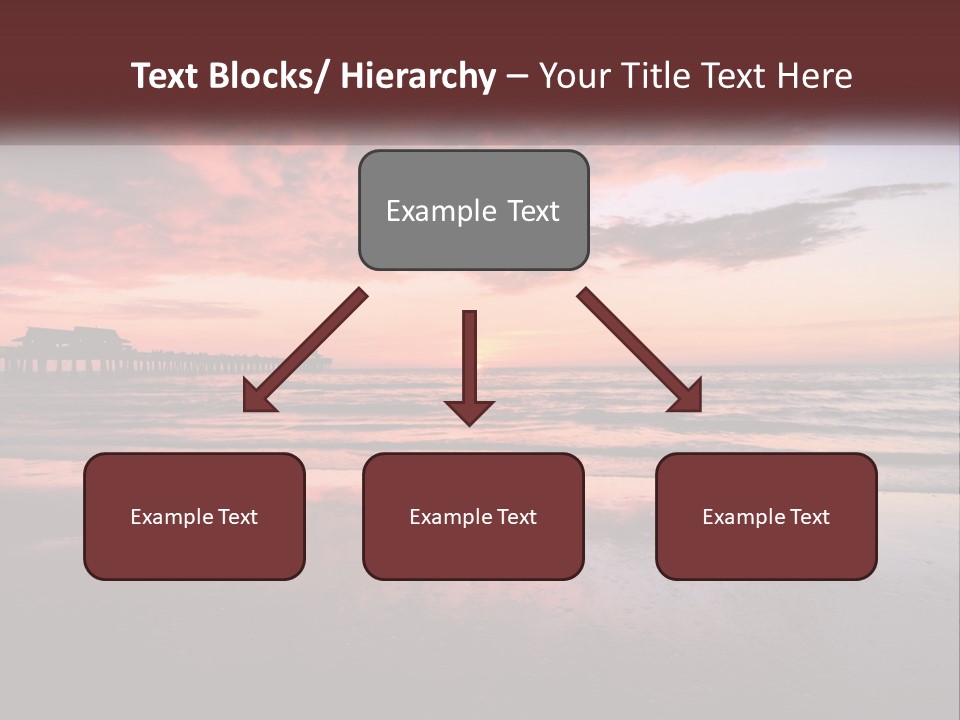 Text Blocks/ Hierarchy – Your Title Text Here

Example Text

Example Text

Example Text

Example Text